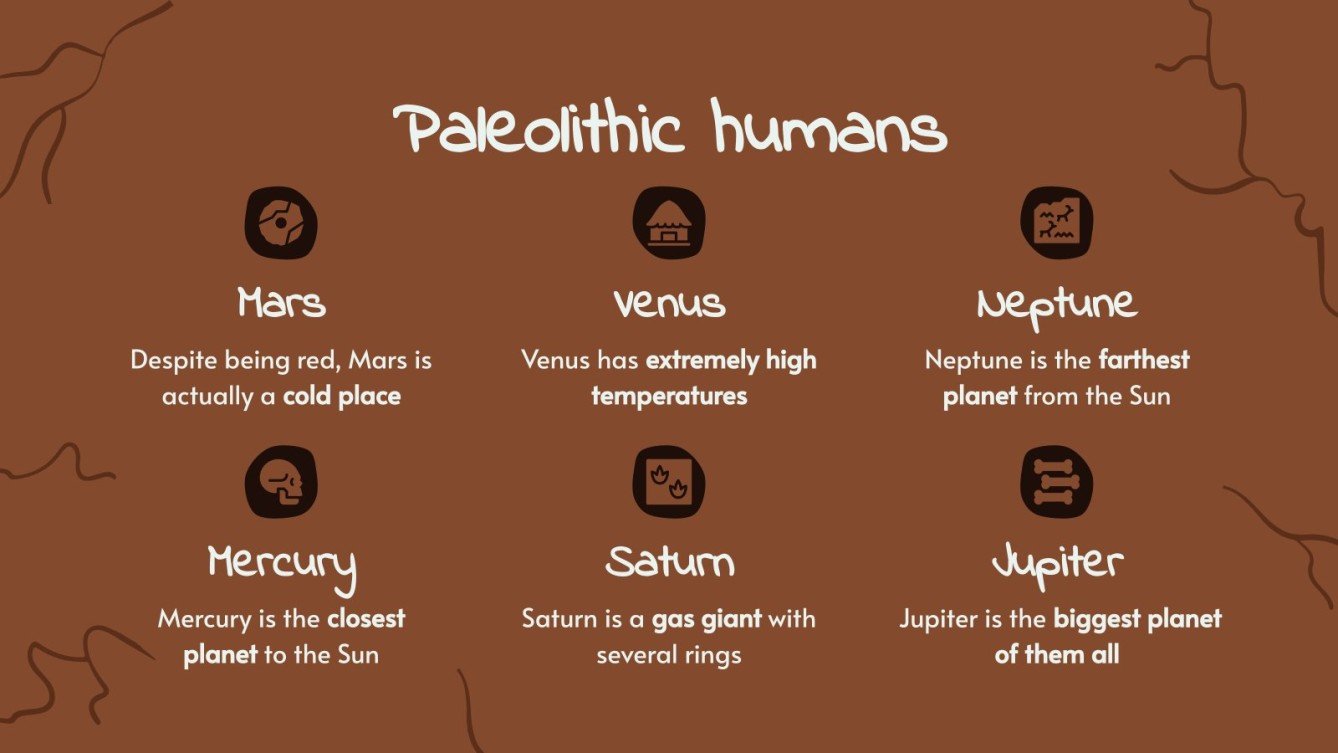 Paleolithic humans

Mars

Despite being red, Mars is actually a cold place

Venus

Venus has extremely high temperatures

Neptune

Neptune is the farthest planet from the Sun

Mercury

Mercury is the closest planet to the Sun

Saturn

Saturn is a gas giant with several rings

Jupiter

Jupiter is the biggest planet of them all